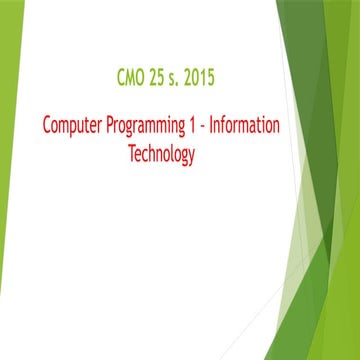 CMO 25 s. 2015

Computer Programming 1 - Information Technology